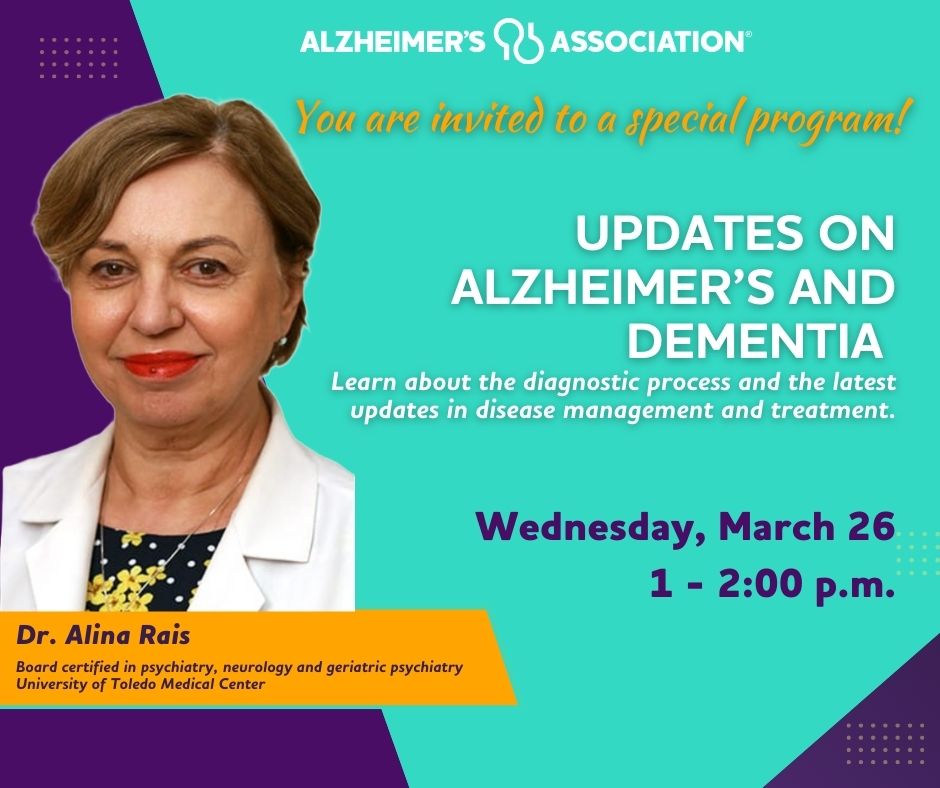 ALZHEIMER'S ASSOCIATION®

You are invited to a special program!

UPDATES ON ALZHEIMER'S AND DEMENTIA

Learn about the diagnostic process and the latest updates in disease management and treatment.

Wednesday, March 26
1 - 2:00 p.m.

Dr. Alina Rais
Board certified in psychiatry, neurology and geriatric psychiatry
University of Toledo Medical Center